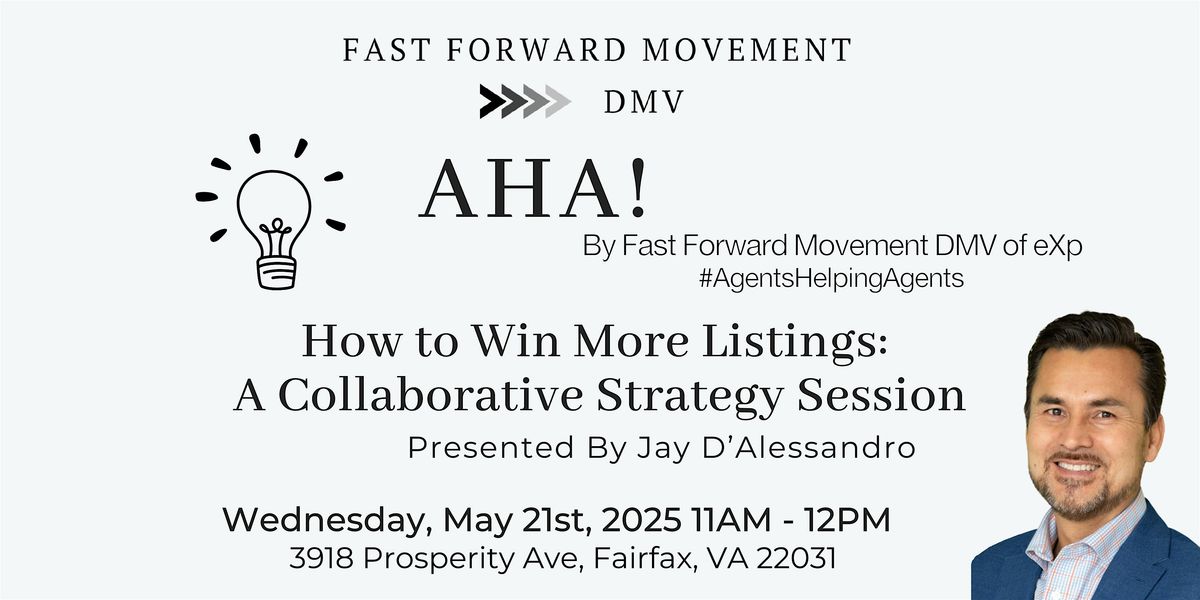 FAST FORWARD MOVEMENT

DMV

AHA!

By Fast Forward Movement DMV of eXp
#AgentsHelpingAgents

How to Win More Listings:
A Collaborative Strategy Session

Presented By Jay D'Alessandro

Wednesday, May 21st, 2025 11AM - 12PM
3918 Prosperity Ave, Fairfax, VA 22031